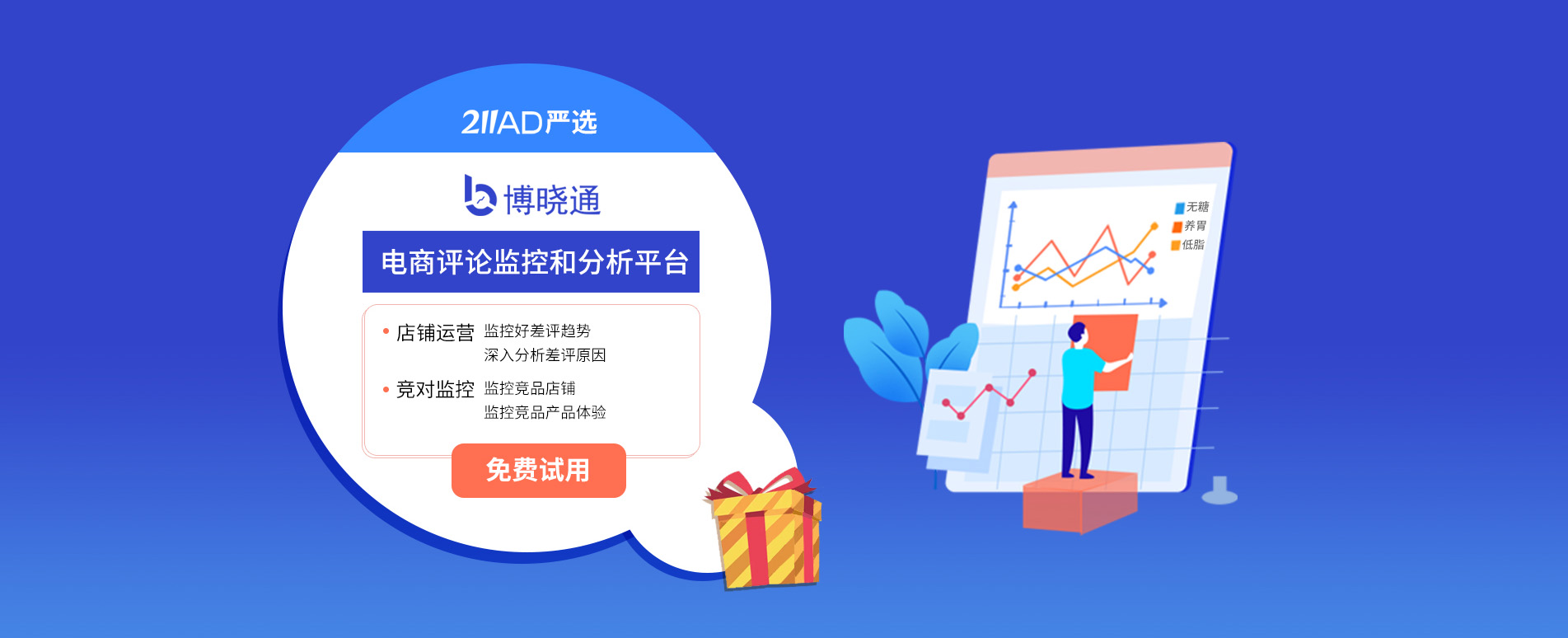 211AD严选

博晓通

电商评论监控和分析平台

• 店铺运营 监控好差评趋势
深入分析差评原因

• 竞对监控 监控竞品店铺
监控竞品产品体验

免费试用

无糖
养胃
低脂